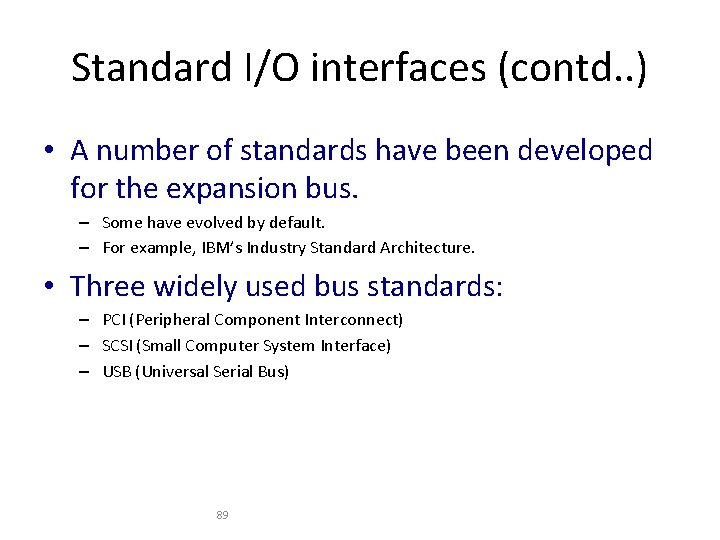 Standard I/O interfaces (contd..)

• A number of standards have been developed for the expansion bus.
– Some have evolved by default.
– For example, IBM's Industry Standard Architecture.

• Three widely used bus standards:
– PCI (Peripheral Component Interconnect)
– SCSI (Small Computer System Interface)
– USB (Universal Serial Bus)

89